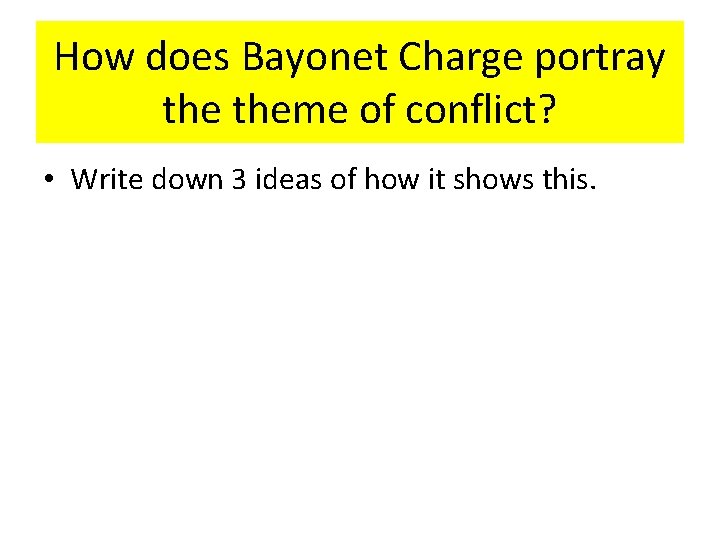 How does Bayonet Charge portray the theme of conflict?

• Write down 3 ideas of how it shows this.